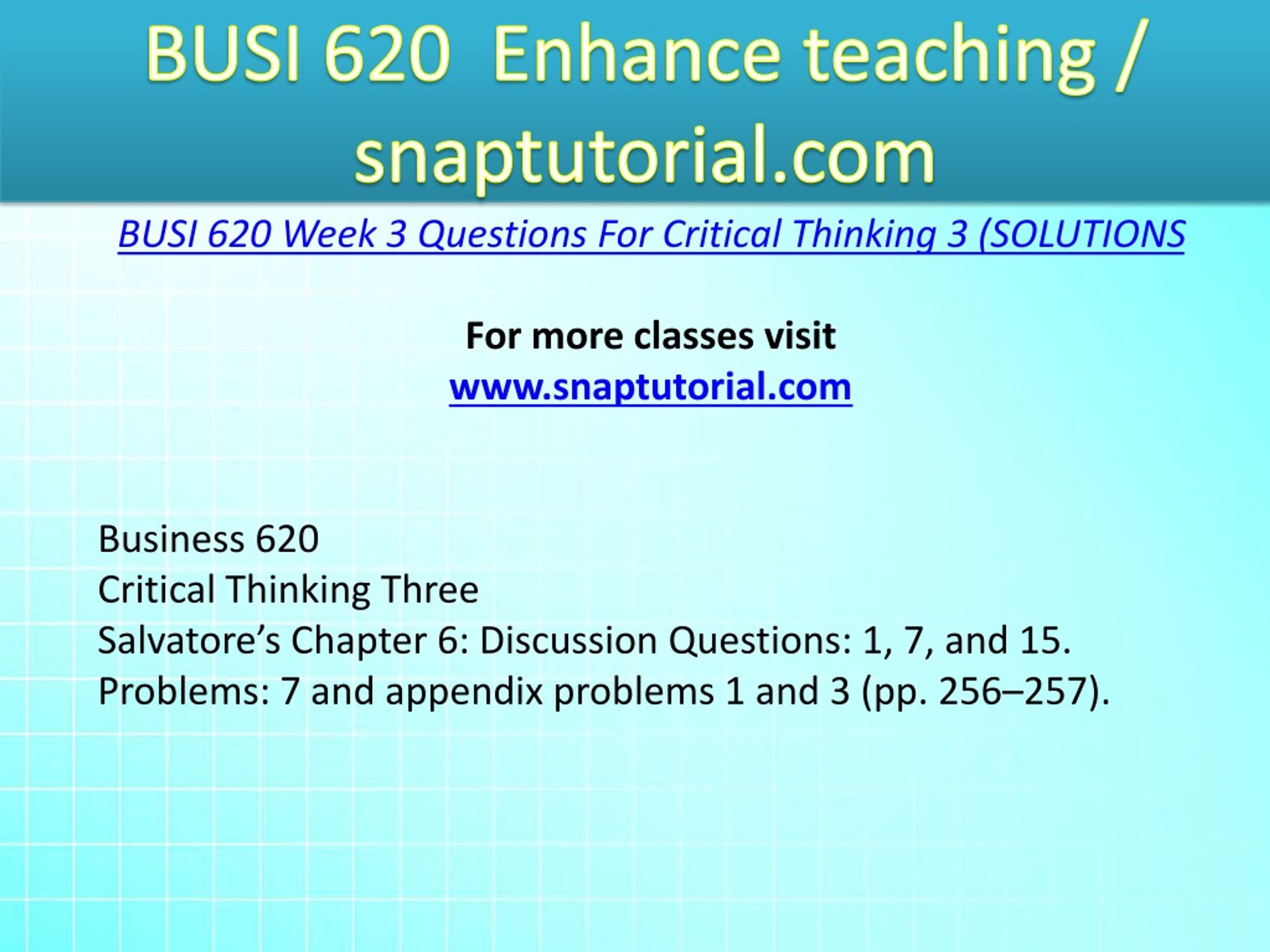 BUSI 620 Enhance teaching / snaptutorial.com

BUSI 620 Week 3 Questions For Critical Thinking 3 (SOLUTIONS

For more classes visit
www.snaptutorial.com

Business 620
Critical Thinking Three
Salvatore’s Chapter 6: Discussion Questions: 1, 7, and 15.
Problems: 7 and appendix problems 1 and 3 (pp. 256–257).